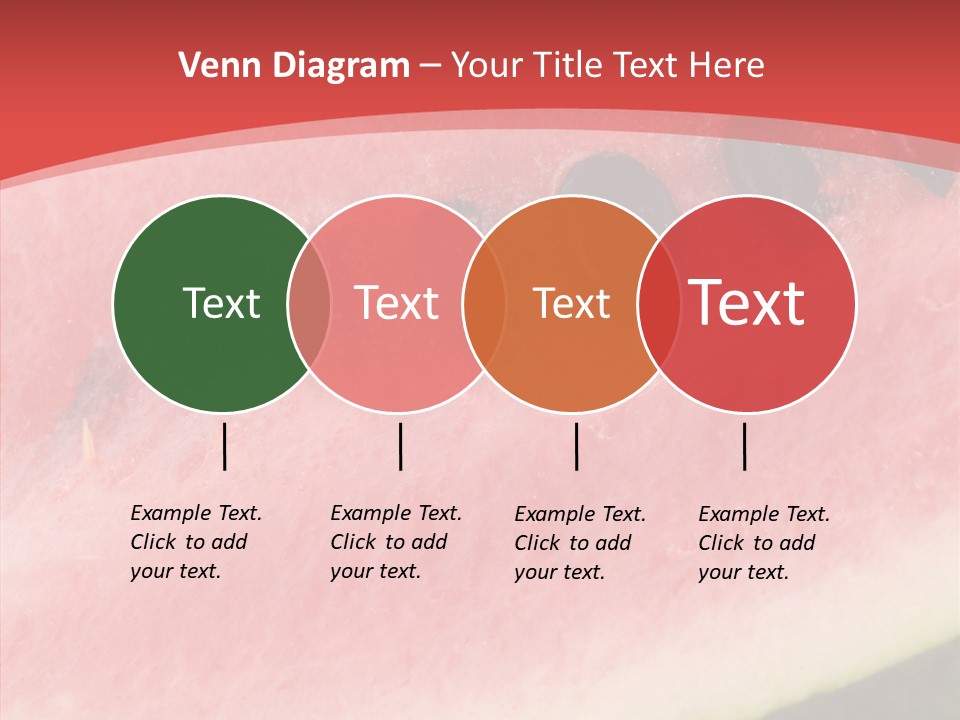 Venn Diagram – Your Title Text Here

Text

Text

Text

Text

Example Text. Click to add your text.

Example Text. Click to add your text.

Example Text. Click to add your text.

Example Text. Click to add your text.